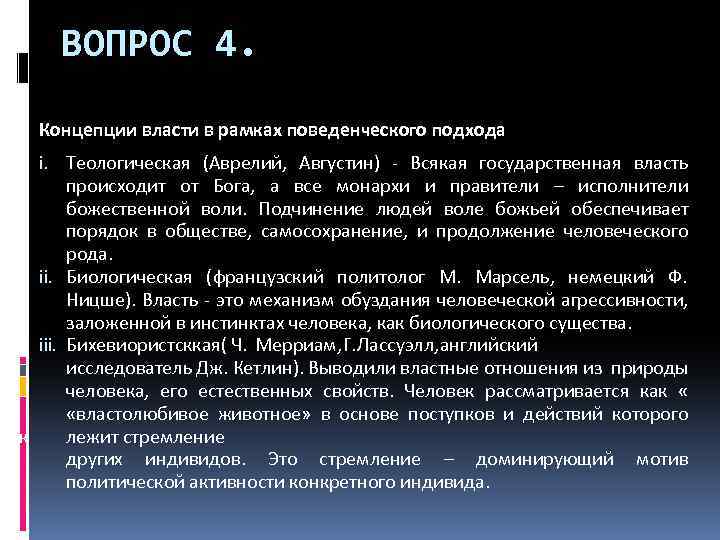 ВОПРОС 4.

Концепции власти в рамках поведенческого подхода

i. Теологическая (Аврелий, Августин) - Всякая государственная власть происходит от Бога, а все монархи и правители – исполнители божественной воли. Подчинение людей воле божьей обеспечивает порядок в обществе, самосохранение, и продолжение человеческого рода.

ii. Биологическая (французский политолог М. Марсель, немецкий Ф. Ницше). Власть - это механизм обуздания человеческой агрессивности, заложенной в инстинктах человека, как биологического существа.

iii. Бихевиористсккая( Ч. Мерриам,Г.Лассуэлл,английский исследователь Дж. Кетлин). Выводили властные отношения из природы человека, его естественных свойств. Человек рассматривается как « «властолюбивое животное» в основе поступков и действий которого лежит стремление
других индивидов. Это стремление – доминирующий мотив политической активности конкретного индивида.